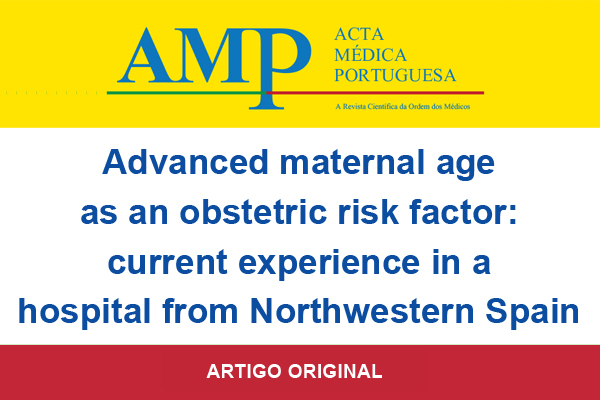 AMP ACTA MÉDICA PORTUGUESA

A Revista Científica da Ordem dos Médicos

Advanced maternal age as an obstetric risk factor: current experience in a hospital from Northwestern Spain

ARTIGO ORIGINAL